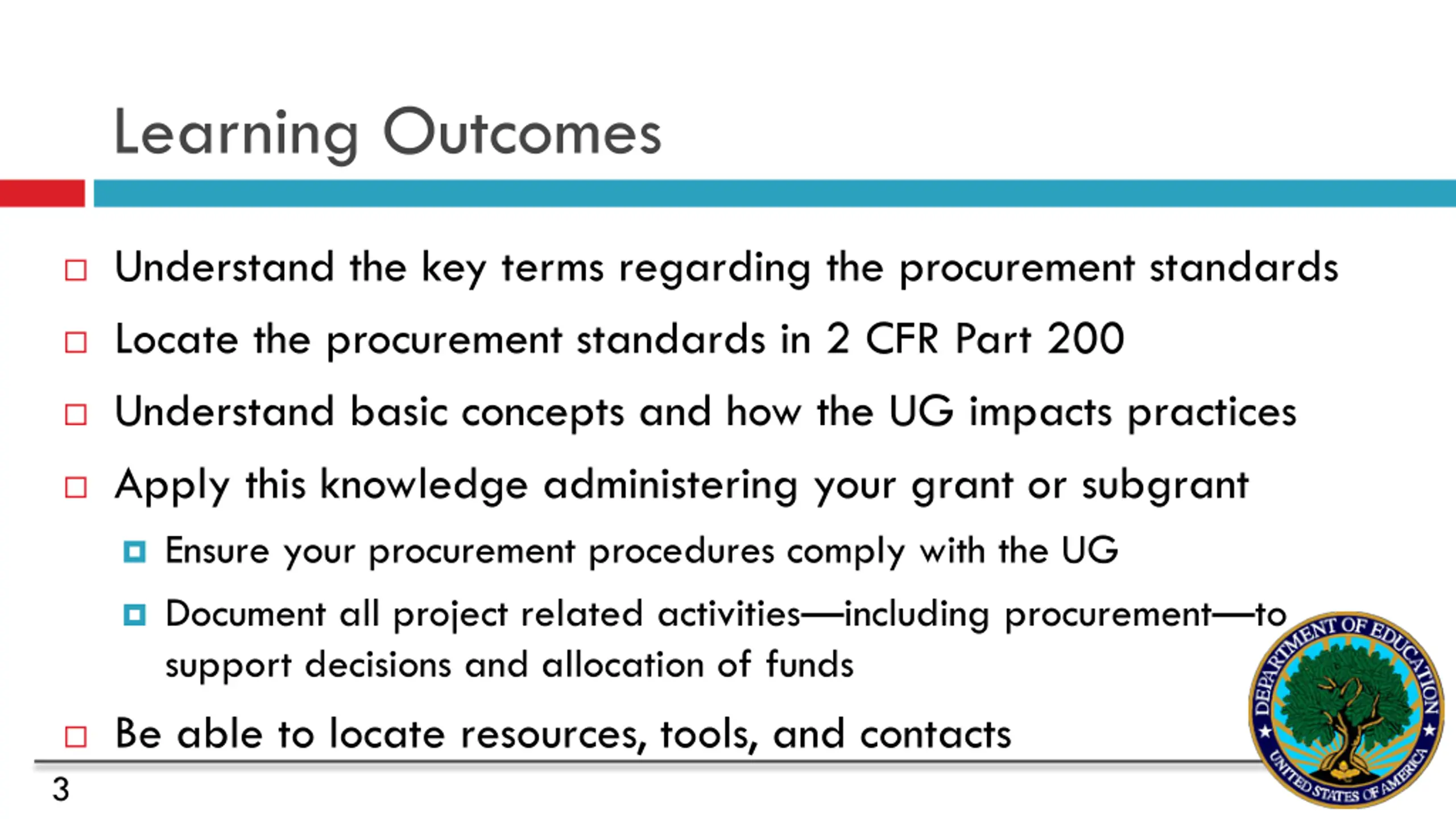 Learning Outcomes

Understand the key terms regarding the procurement standards

Locate the procurement standards in 2 CFR Part 200

Understand basic concepts and how the UG impacts practices

Apply this knowledge administering your grant or subgrant

Ensure your procurement procedures comply with the UG

Document all project related activities—including procurement—to support decisions and allocation of funds

Be able to locate resources, tools, and contacts

3

DEPARTMENT OF EDUCATION
UNITED STATES OF AMERICA